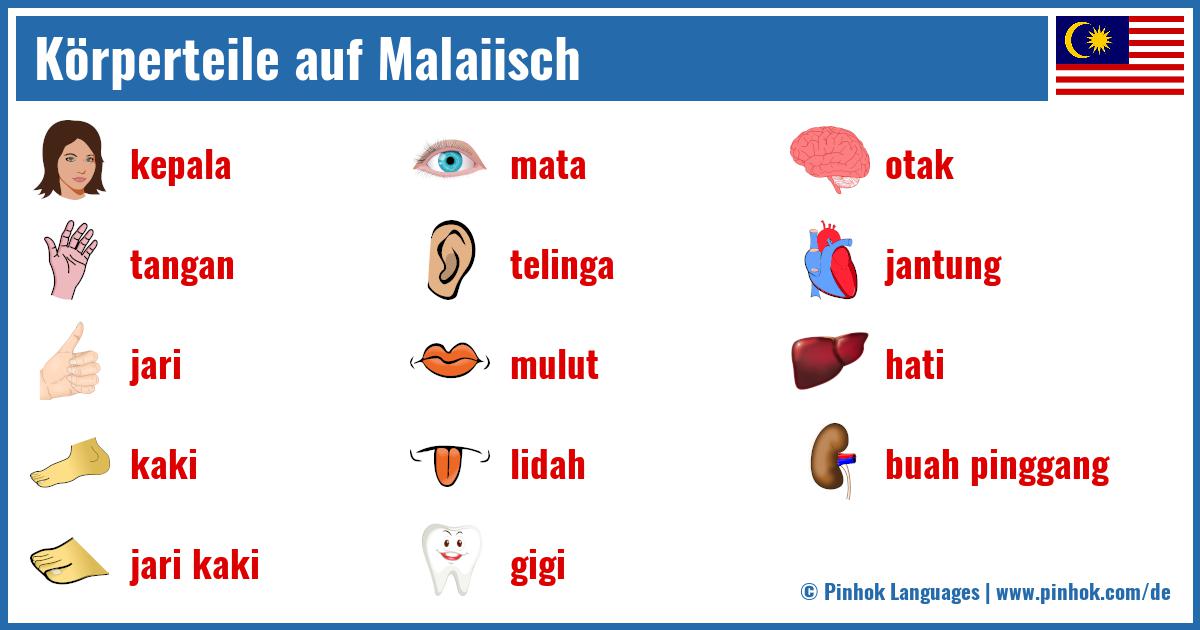 Körperteile auf Malaiisch

kepala

tangan

jari

kaki

jari kaki

mata

telinga

mulut

lidah

gigi

otak

jantung

hati

buah pinggang

© Pinhok Languages | www.pinhok.com/de